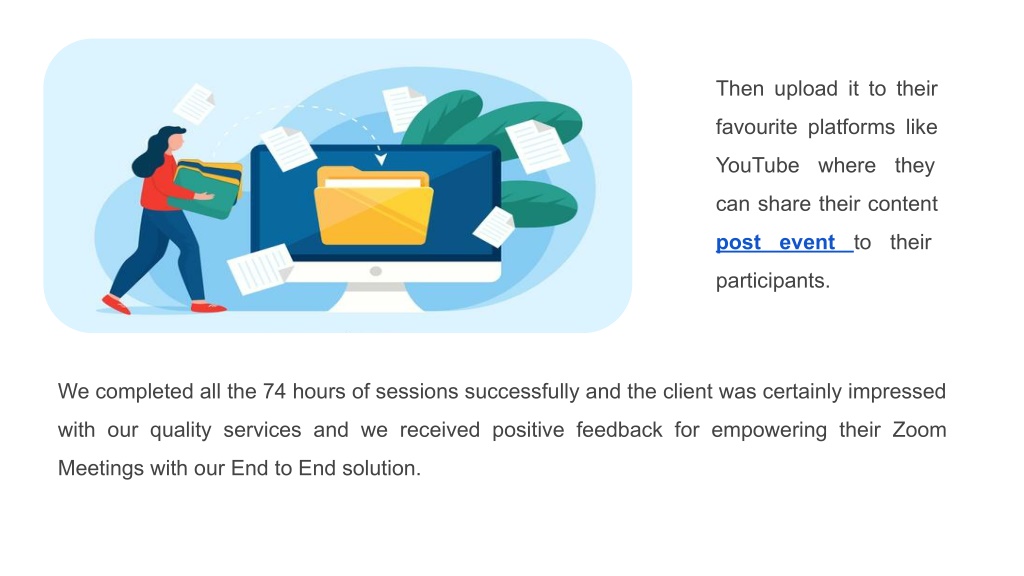 Then upload it to their favourite platforms like YouTube where they can share their content post event to their participants.

We completed all the 74 hours of sessions successfully and the client was certainly impressed with our quality services and we received positive feedback for empowering their Zoom Meetings with our End to End solution.